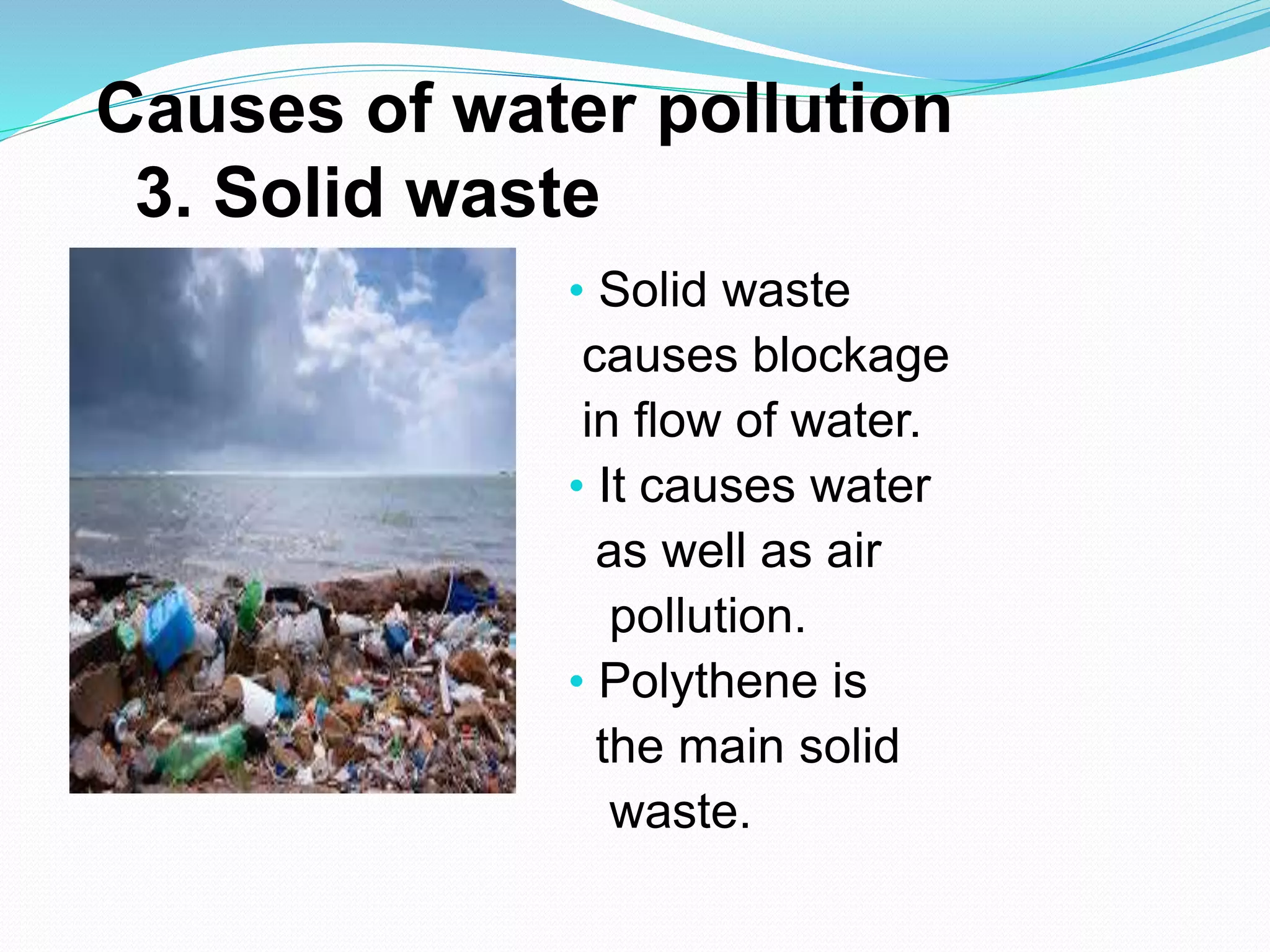 Causes of water pollution
3. Solid waste

• Solid waste causes blockage in flow of water.
• It causes water as well as air pollution.
• Polythene is the main solid waste.